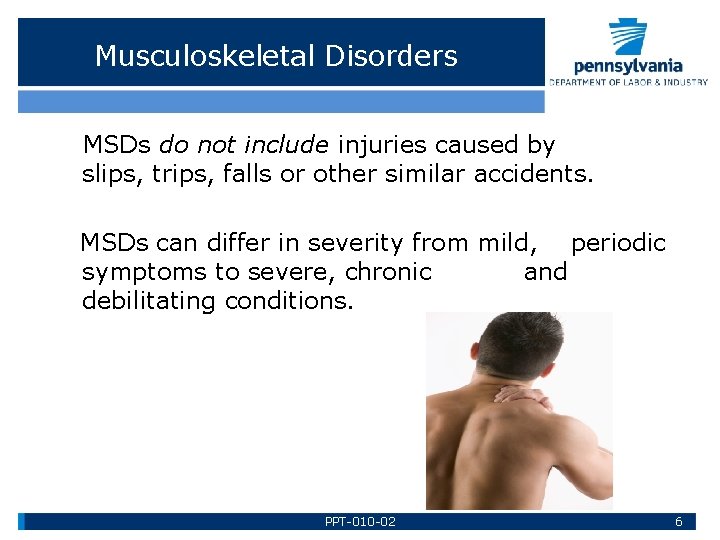 Musculoskeletal Disorders

pennsylvania
DEPARTMENT OF LABOR & INDUSTRY

MSDs do not include injuries caused by slips, trips, falls or other similar accidents.

MSDs can differ in severity from mild, periodic symptoms to severe, chronic and debilitating conditions.

PPT-010-02

6